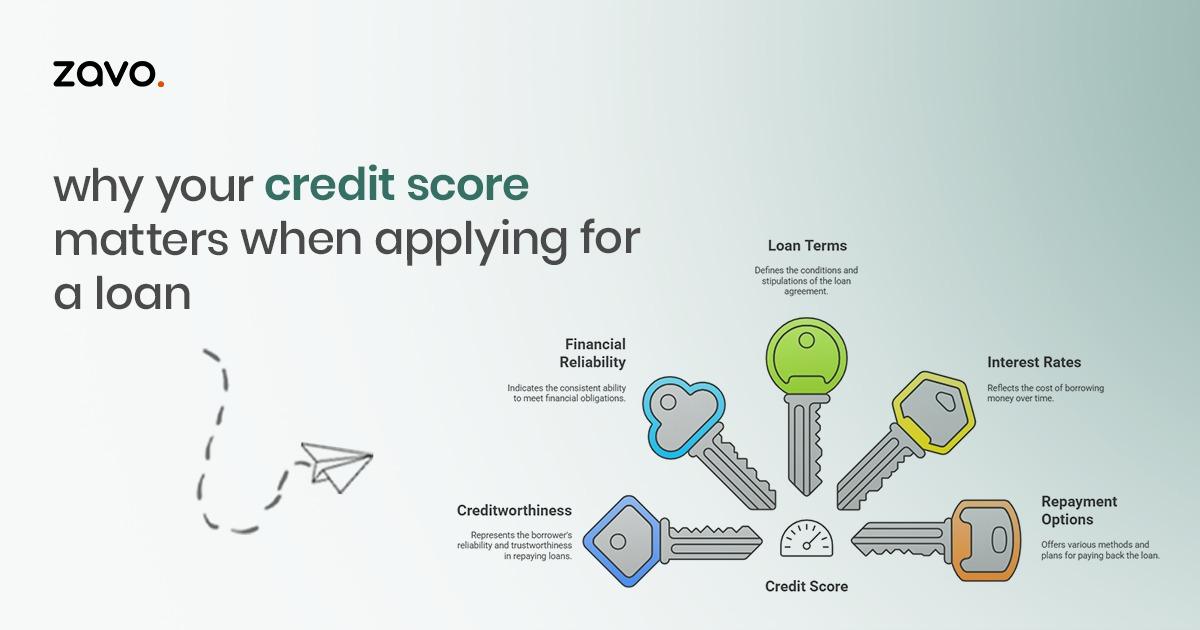 zavo.

why your credit score matters when applying for a loan

Loan Terms
Defines the conditions and stipulations of the loan agreement.

Financial Reliability
Indicates the consistent ability to meet financial obligations.

Interest Rates
Reflects the cost of borrowing money over time.

Creditworthiness
Represents the borrower's reliability and trustworthiness in repaying loans.

Repayment Options
Offers various methods and plans for paying back the loan.

Credit Score